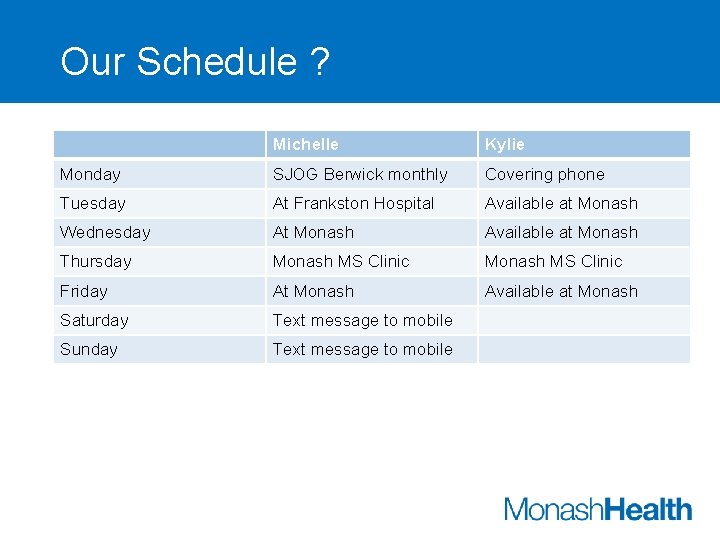 Our Schedule ?

| | Michelle | Kylie |
|---|---|---|
| Monday | SJOG Berwick monthly | Covering phone |
| Tuesday | At Frankston Hospital | Available at Monash |
| Wednesday | At Monash | Available at Monash |
| Thursday | Monash MS Clinic | Monash MS Clinic |
| Friday | At Monash | Available at Monash |
| Saturday | Text message to mobile | |
| Sunday | Text message to mobile | |

MonashHealth